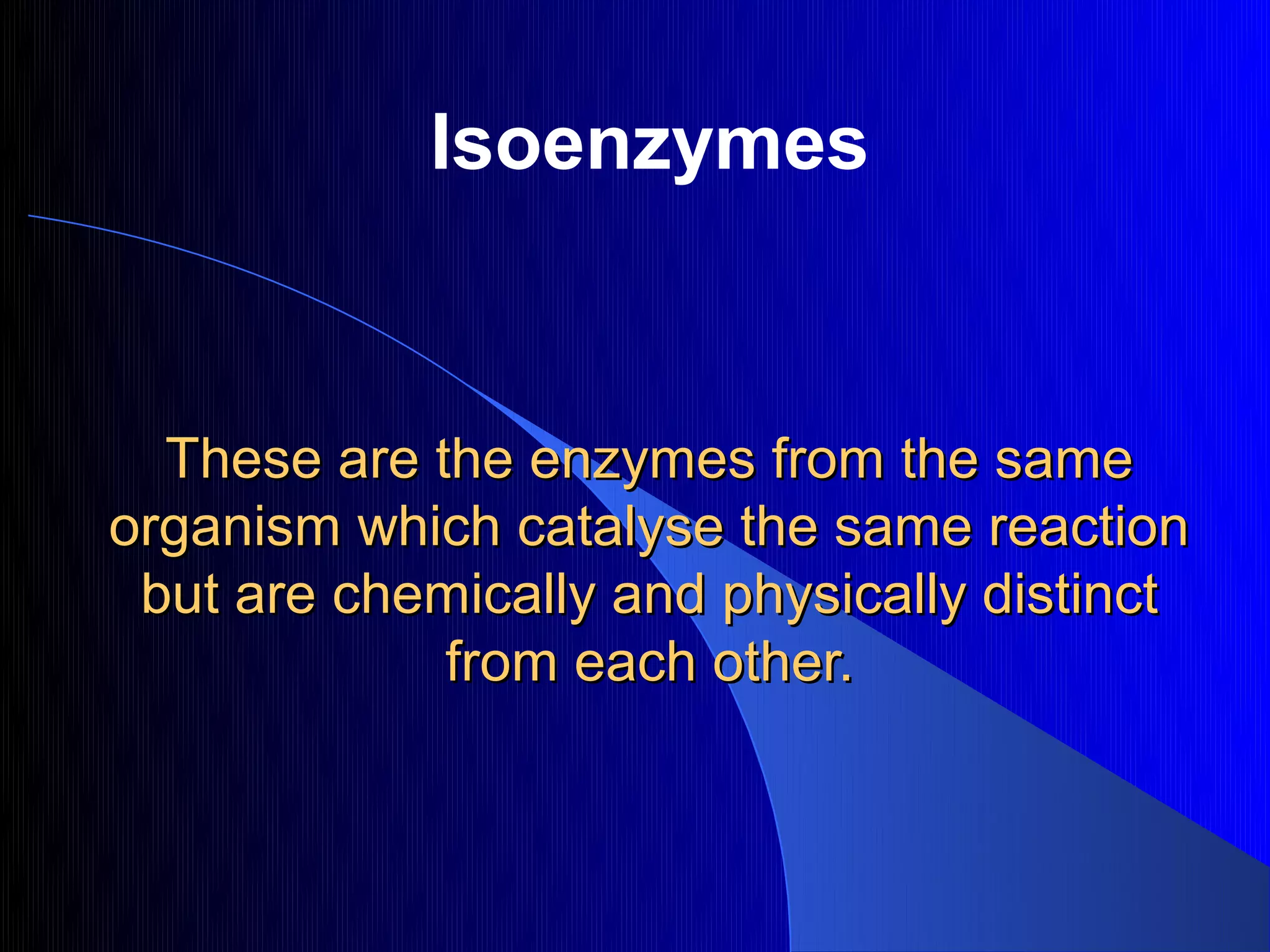 Isoenzymes

These are the enzymes from the same organism which catalyse the same reaction but are chemically and physically distinct from each other.